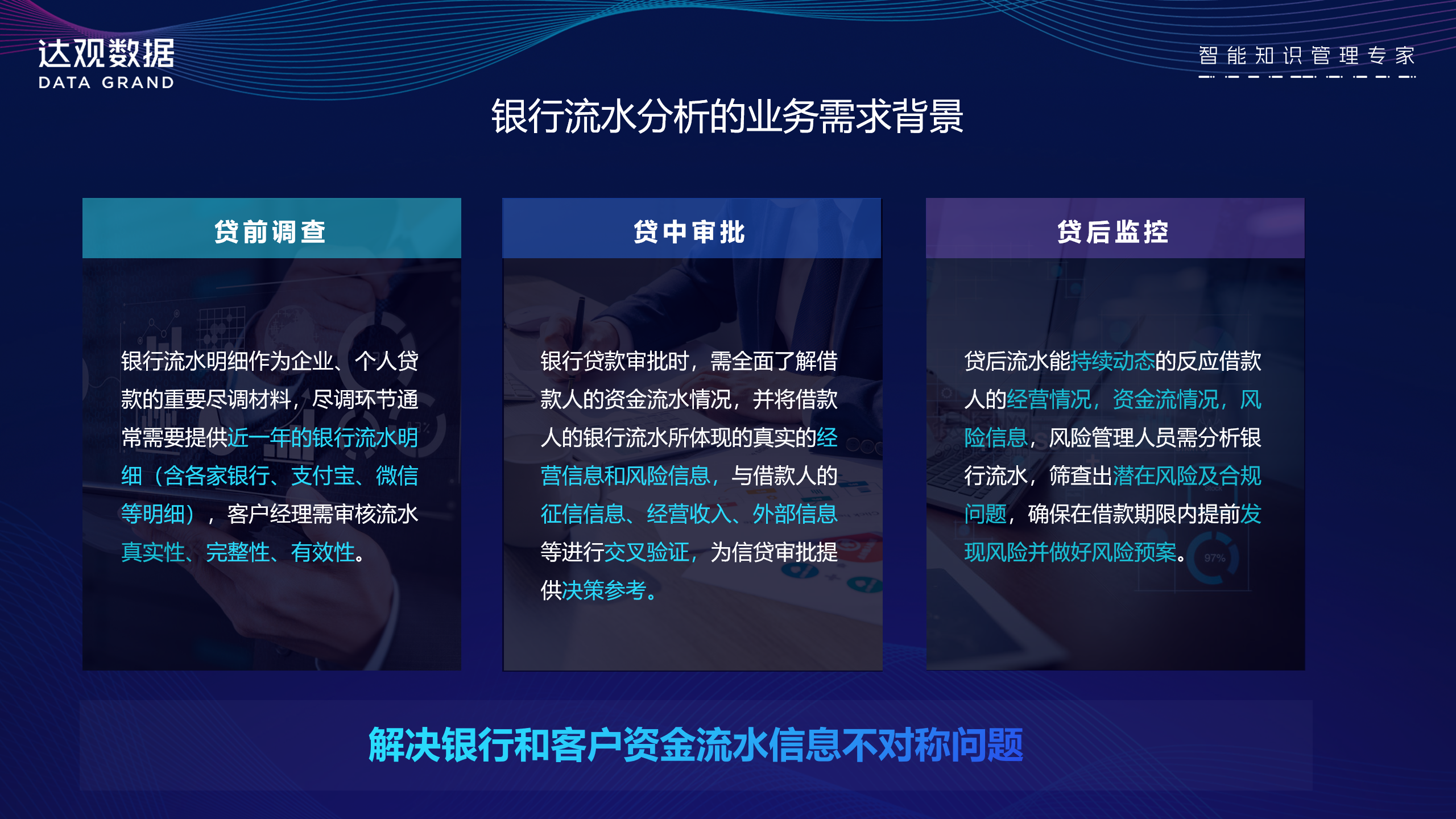 达观数据
DATA GRAND

智能知识管理专家

银行流水分析的业务需求背景

贷前调查

银行流水明细作为企业、个人贷款的重要尽调材料，尽调环节通常需要提供近一年的银行流水明细（含各家银行、支付宝、微信等明细），客户经理需审核流水真实性、完整性、有效性。

贷中审批

银行贷款审批时，需全面了解借款人的资金流水情况，并将借款人的银行流水所体现的真实的经营信息和风险信息，与借款人的征信信息、经营收入、外部信息等进行交叉验证，为信贷审批提供决策参考。

贷后监控

贷后流水能持续动态的反应借款人的经营情况，资金流情况，风险信息，风险管理人员需分析银行流水，筛查出潜在风险及合规问题，确保在借款期限内提前发现风险并做好风险预案。

97%

解决银行和客户资金流水信息不对称问题